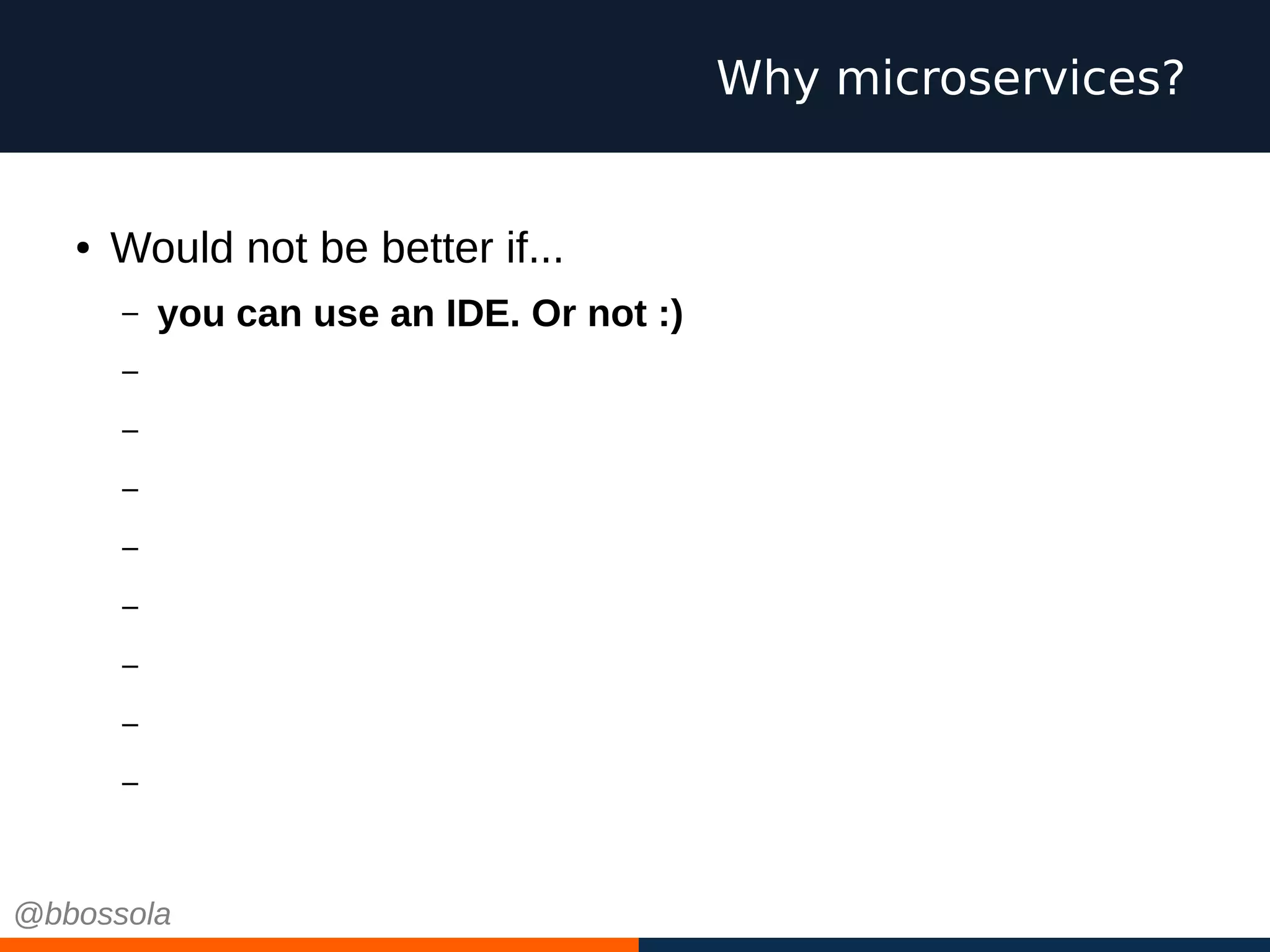 Why microservices?

• Would not be better if...

– you can use an IDE. Or not :)

–

–

–

–

–

–

–

–

@bbossola